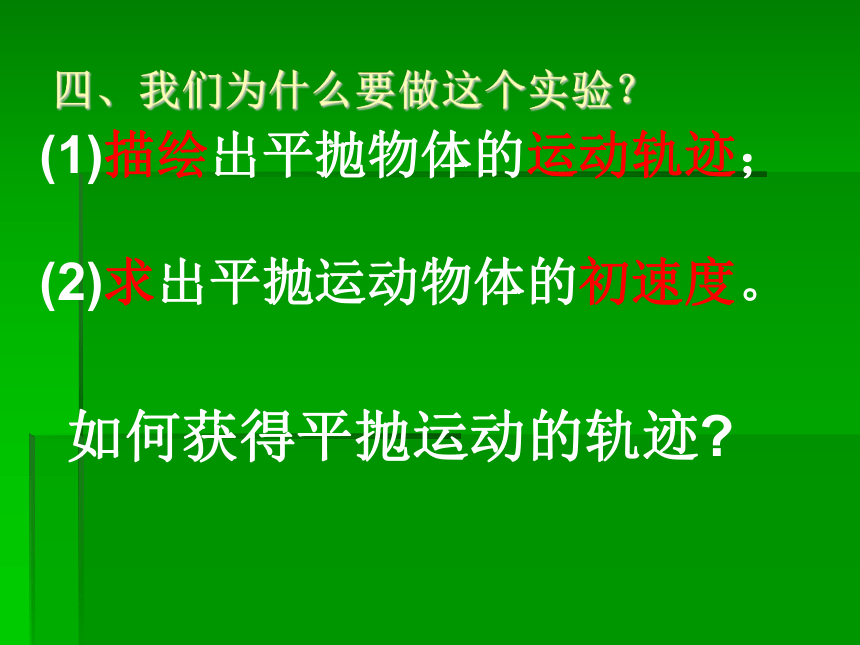 四、我们为什么要做这个实验?

(1)描绘出平抛物体的运动轨迹;

(2)求出平抛运动物体的初速度。

如何获得平抛运动的轨迹?